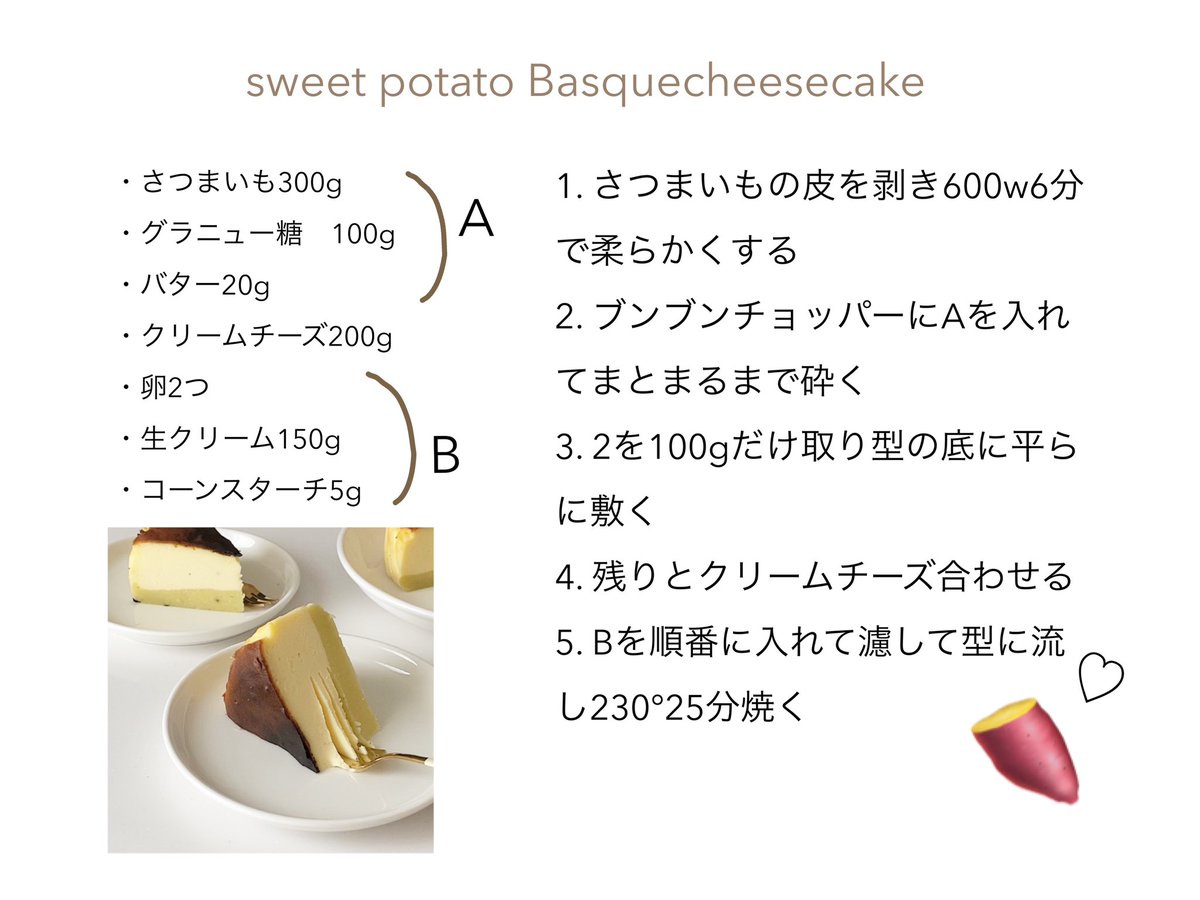 sweet potato Basquecheesecake

・さつまいも300g
・グラニュー糖　100g
・バター20g
・クリームチーズ200g
・卵2つ
・生クリーム150g
・コーンスターチ5g

A

B

1. さつまいもの皮を剥き600w6分で柔らかくする
2. ブンブンチョッパーにAを入れてまとまるまで砕く
3. 2を100gだけ取り型の底に平らに敷く
4. 残りとクリームチーズ合わせる
5. Bを順番に入れて濾して型に流し230°25分焼く